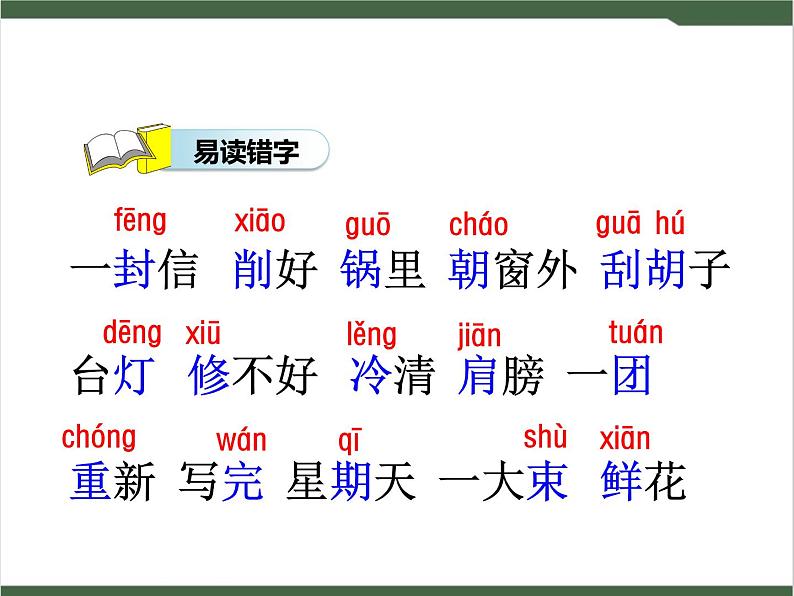 易读错字

fēng xiāo guō cháo guā hú
一封信 削好 锅里 朝窗外 刮胡子

dēng xiū lěng jiān tuán
台灯 修不好 冷清 肩膀 一团

chóng wán qī shù xiān
重新 写完 星期天 一大束 鲜花